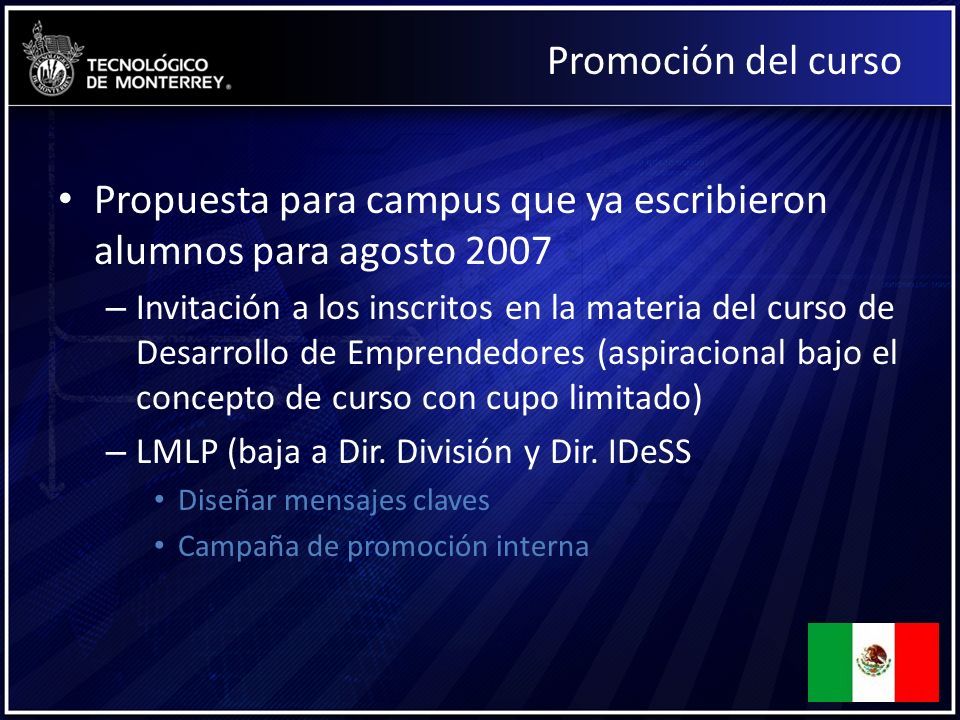 TECNOLÓGICO DE MONTERREY®

Promoción del curso

• Propuesta para campus que ya escribieron alumnos para agosto 2007

– Invitación a los inscritos en la materia del curso de Desarrollo de Emprendedores (aspiracional bajo el concepto de curso con cupo limitado)

– LMLP (baja a Dir. División y Dir. IDeSS

• Diseñar mensajes claves

• Campaña de promoción interna